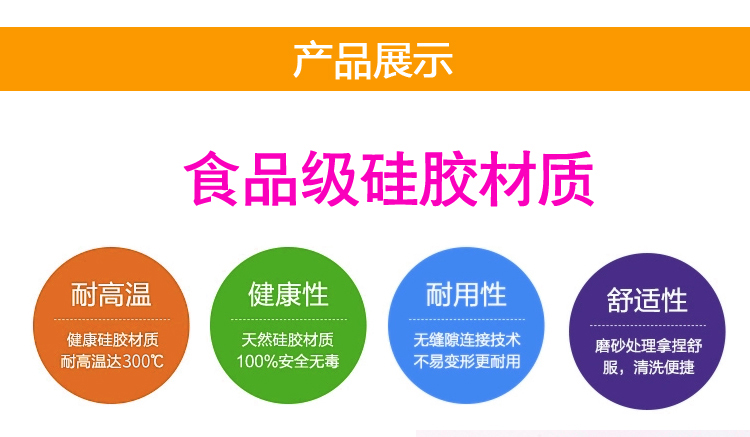 产品展示

食品级硅胶材质

耐高温

健康硅胶材质
耐高温达300℃

健康性

天然硅胶材质
100%安全无毒

耐用性

无缝隙连接技术
不易变形更耐用

舒适性

磨砂处理拿捏舒服，清洗便捷